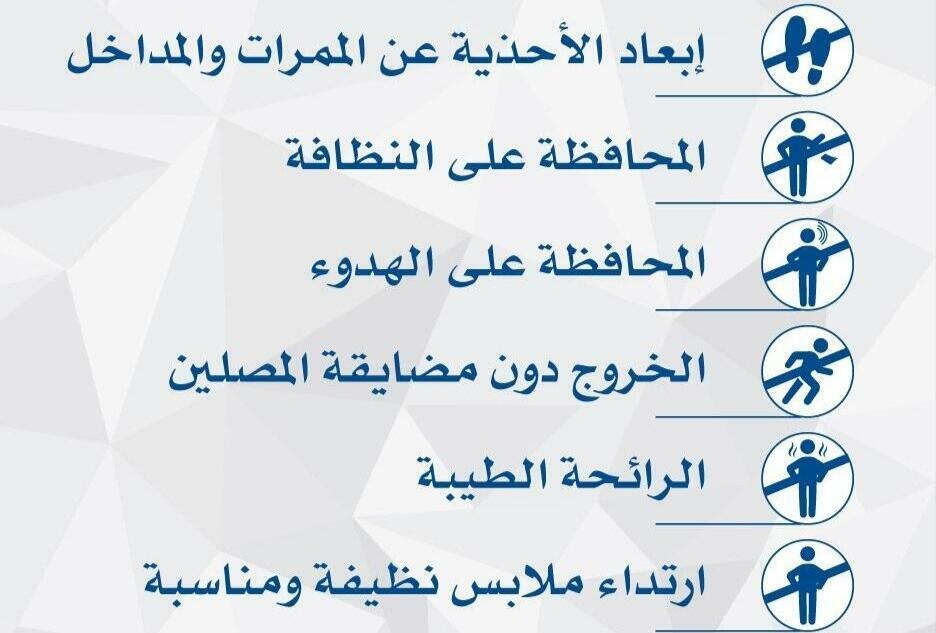 إبعاد الأحذية عن الممرات والمداخل

المحافظة على النظافة

المحافظة على الهدوء

الخروج دون مضايقة المصلين

الرائحة الطيبة

ارتداء ملابس نظيفة ومناسبة